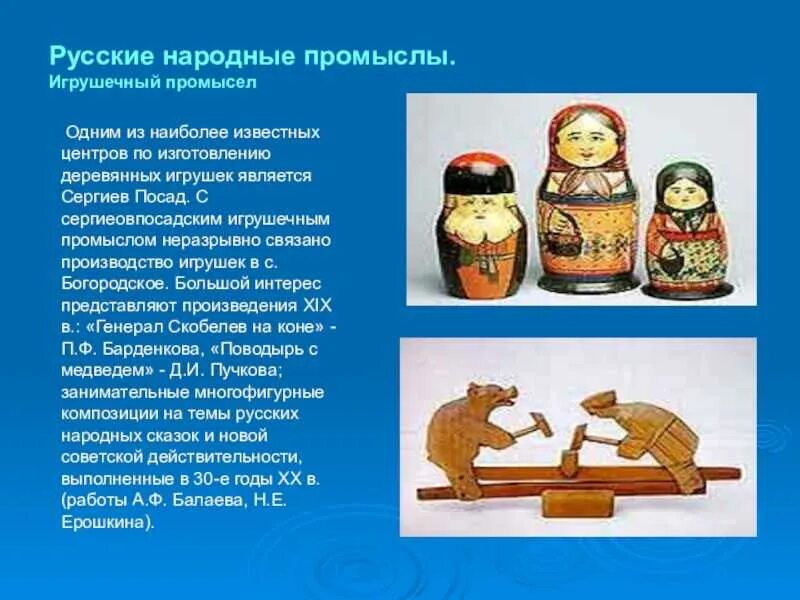 Русские народные промыслы.
Игрушечный промысел

Одним из наиболее известных центров по изготовлению деревянных игрушек является Сергиев Посад. С сергиеовпосадским игрушечным промыслом неразрывно связано производство игрушек в с. Богородское. Большой интерес представляют произведения XIX в.: «Генерал Скобелев на коне» - П.Ф. Барденкова, «Поводырь с медведем» - Д.И. Пучкова; занимательные многофигурные композиции на темы русских народных сказок и новой советской действительности, выполненные в 30-е годы XX в. (работы А.Ф. Балаева, Н.Е. Ерошкина).